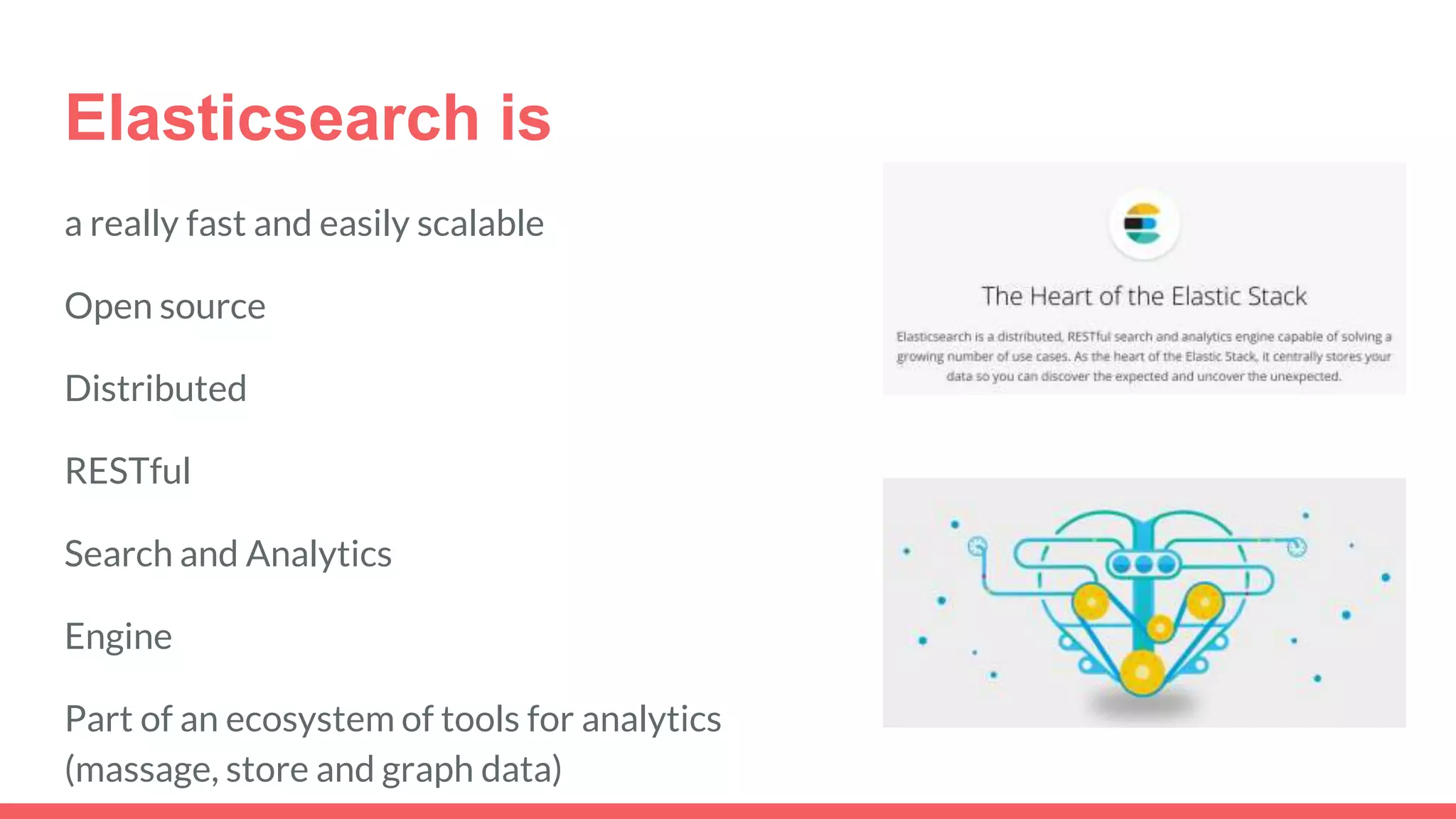 Elasticsearch is

a really fast and easily scalable

Open source

Distributed

RESTful

Search and Analytics

Engine

Part of an ecosystem of tools for analytics (massage, store and graph data)

The Heart of the Elastic Stack

Elasticsearch is a distributed, RESTful search and analytics engine capable of solving a growing number of use cases. As the heart of the Elastic Stack, it centrally stores your data so you can discover the expected and uncover the unexpected.